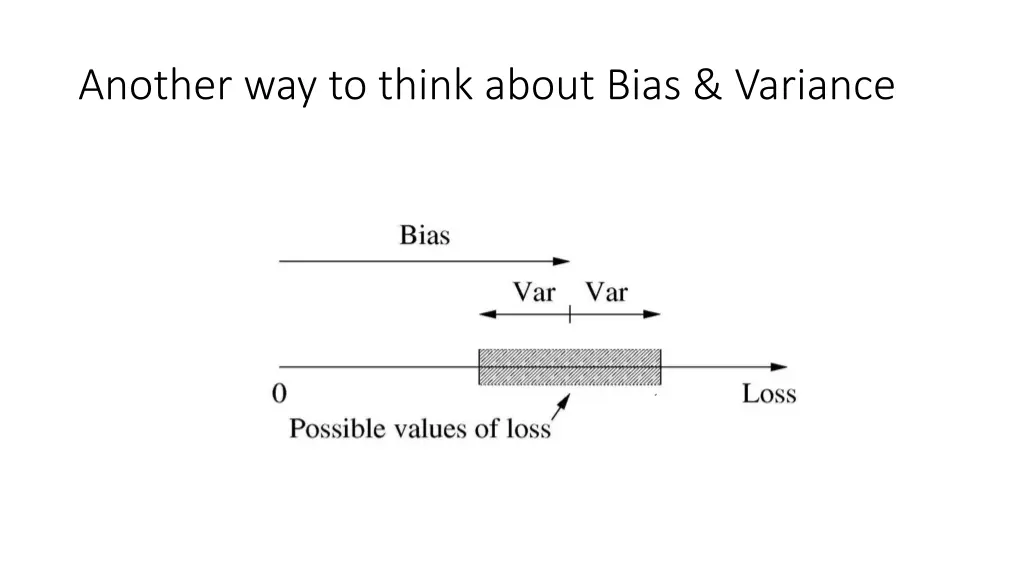 Another way to think about Bias & Variance

Bias

Var Var

0

Loss

Possible values of loss